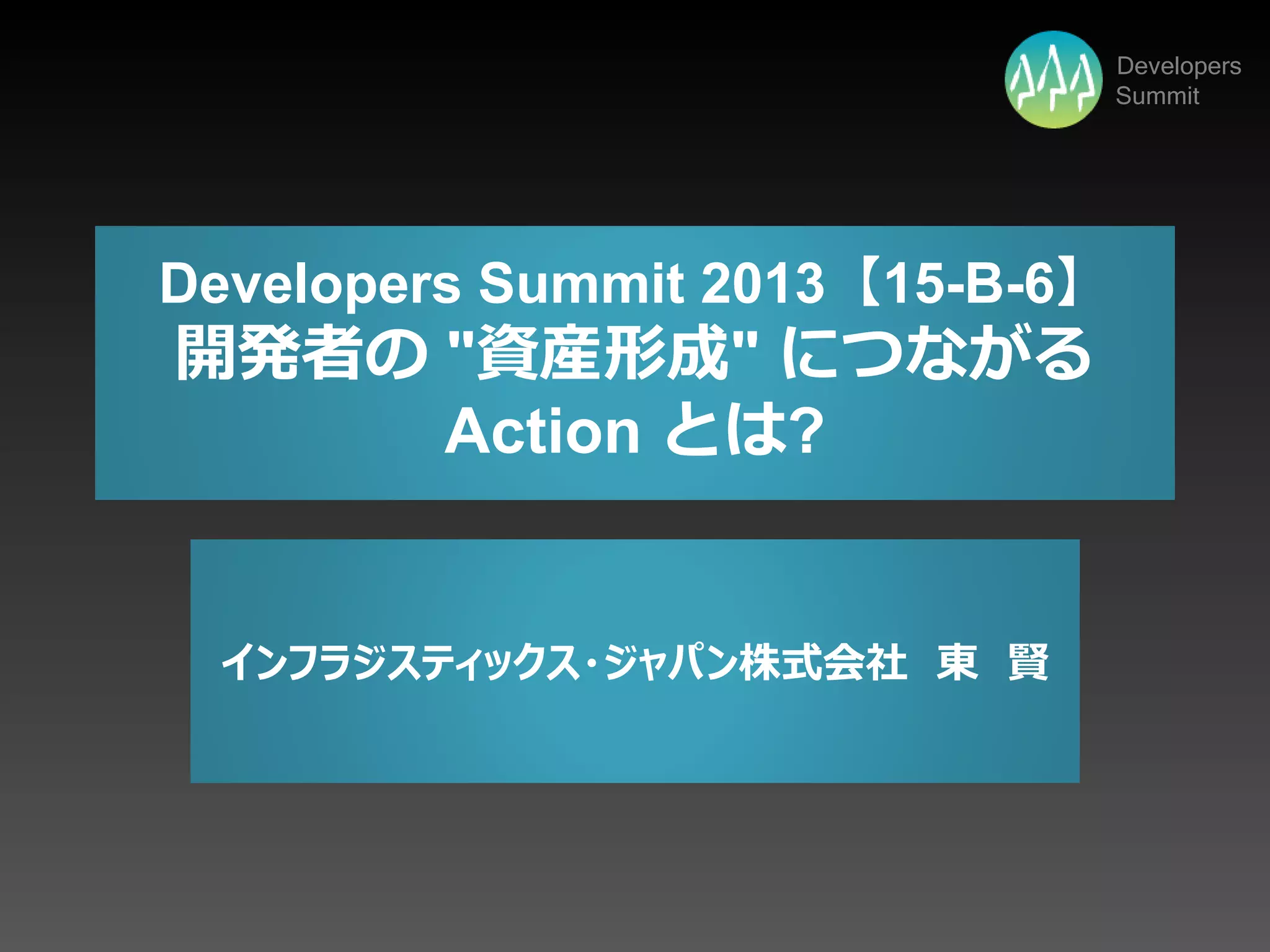 Developers Summit

Developers Summit 2013【15-B-6】
開発者の "資産形成" につながる Action とは?

インフラジスティックス・ジャパン株式会社　東　賢